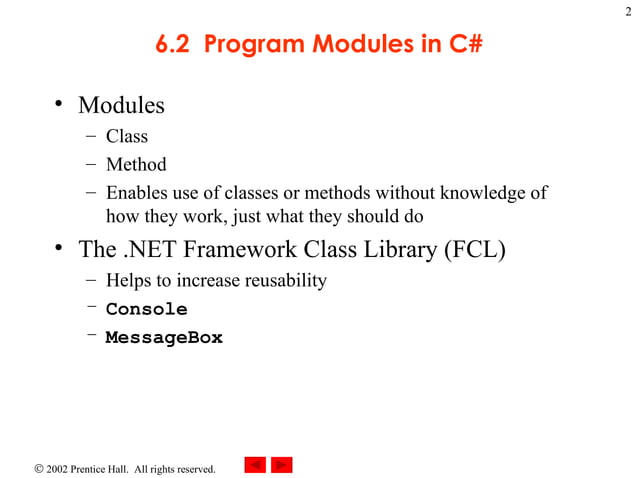 2

6.2 Program Modules in C#

• Modules
– Class
– Method
– Enables use of classes or methods without knowledge of how they work, just what they should do

• The .NET Framework Class Library (FCL)
– Helps to increase reusability
– Console
– MessageBox

© 2002 Prentice Hall. All rights reserved.